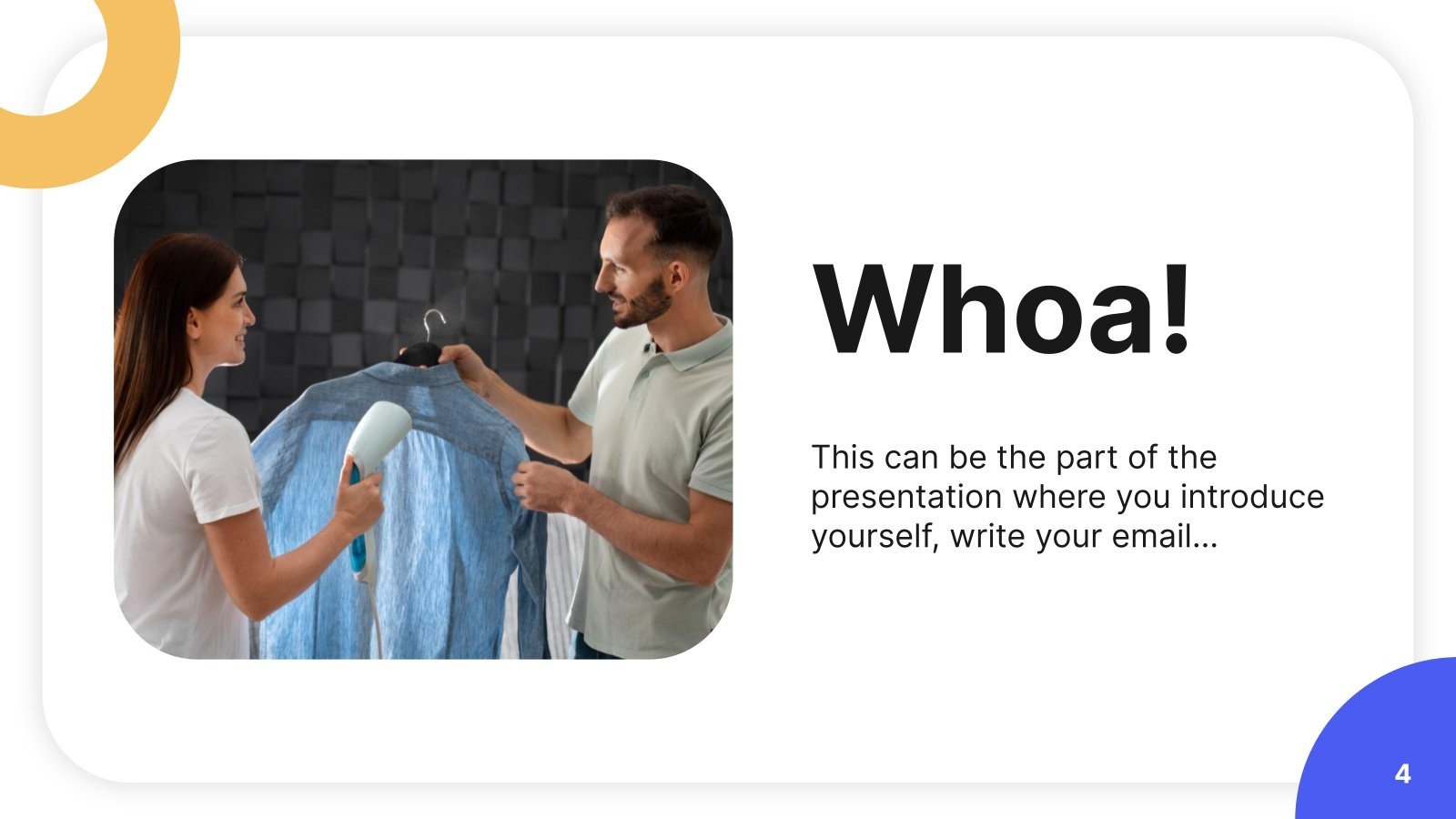 Whoa!

This can be the part of the presentation where you introduce yourself, write your email…

4